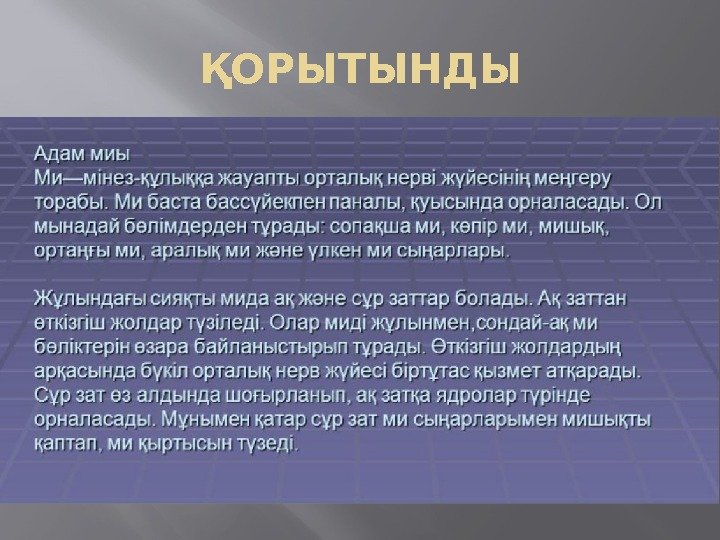 ҚОРЫТЫНДЫ

Адам миы
Ми—мінез-құлыққа жауапты орталық нерві жүйесінің меңгеру торабы. Ми баста бассүйекпен паналы, қуысында орналасады. Ол мынадай бөлімдерден тұрады: сопақша ми, көпір ми, мишық, ортаңғы ми, аралық ми және үлкен ми сыңарлары.

Жұлындағы сияқты мида ақ және сұр заттар болады. Ақ заттан өткізгіш жолдар түзіледі. Олар миді жұлынмен,сондай-ақ ми бөліктерін өзара байланыстырып тұрады. Өткізгіш жолдардың арқасында бүкіл орталық нерв жүйесі біртұтас қызмет атқарады. Сұр зат өз алдында шоғырланып, ақ затқа ядролар түрінде орналасады. Мұнымен қатар сұр зат ми сыңарларымен мишықты қаптап, ми қыртысын түзеді.